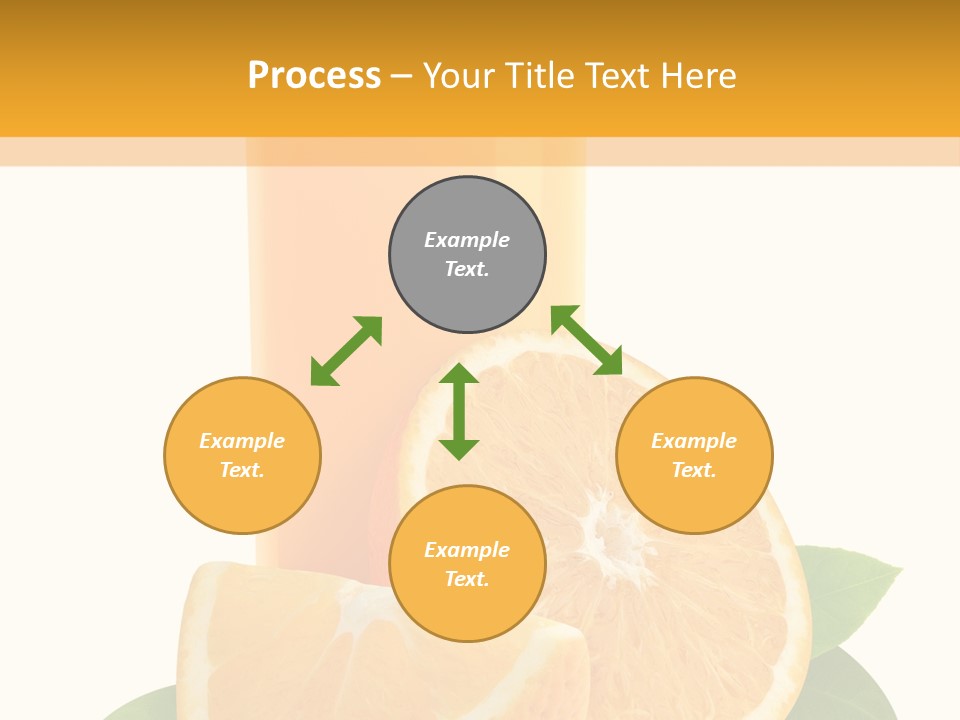 Process – Your Title Text Here

Example Text.

Example Text.

Example Text.

Example Text.